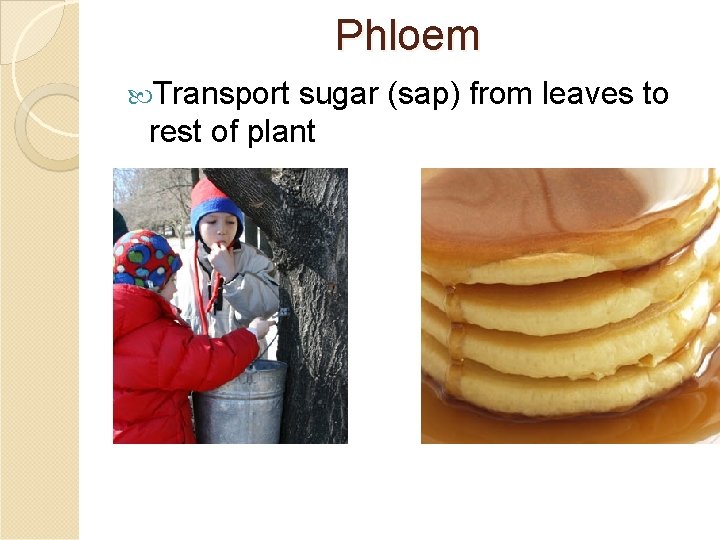 Phloem

Transport sugar (sap) from leaves to rest of plant